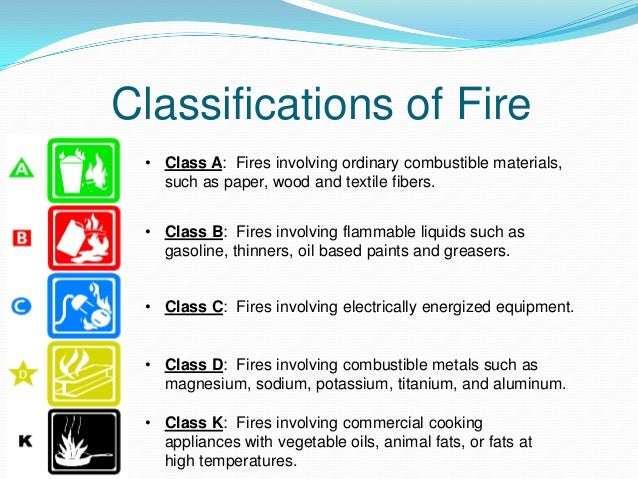 Classifications of Fire

A

B

C

D

K

• Class A: Fires involving ordinary combustible materials, such as paper, wood and textile fibers.

• Class B: Fires involving flammable liquids such as gasoline, thinners, oil based paints and greasers.

• Class C: Fires involving electrically energized equipment.

• Class D: Fires involving combustible metals such as magnesium, sodium, potassium, titanium, and aluminum.

• Class K: Fires involving commercial cooking appliances with vegetable oils, animal fats, or fats at high temperatures.